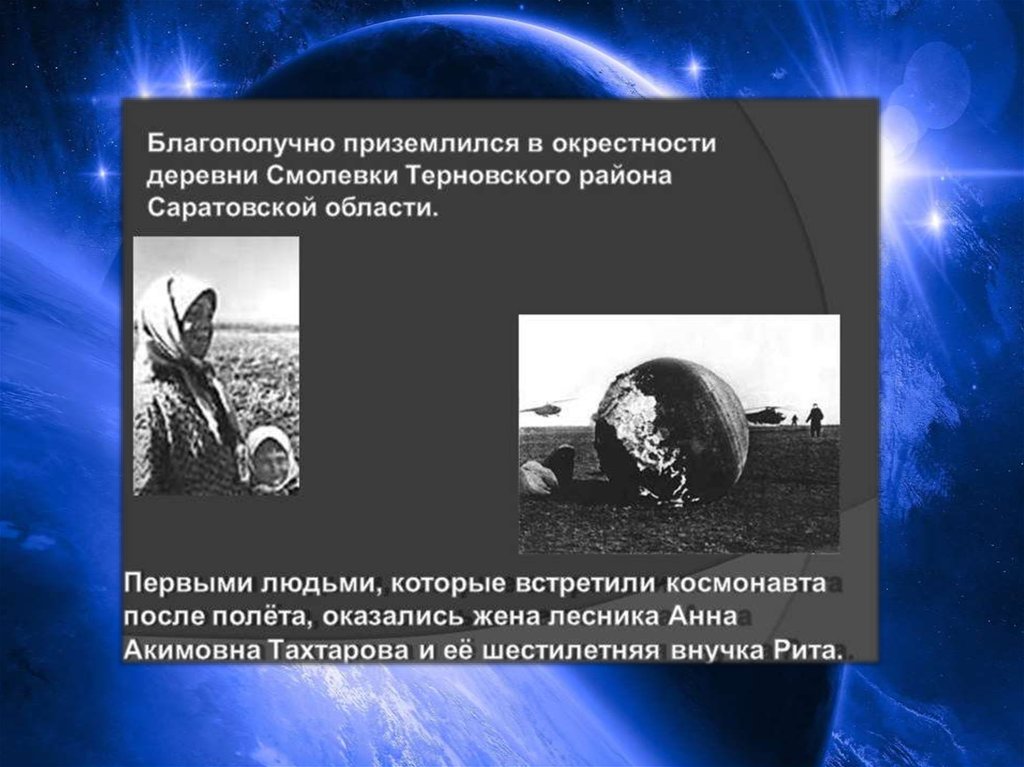 Благополучно приземлился в окрестности деревни Смолевки Терновского района Саратовской области.

Первыми людьми, которые встретили космонавта после полёта, оказались жена лесника Анна Акимовна Тахтарова и её шестилетняя внучка Рита.